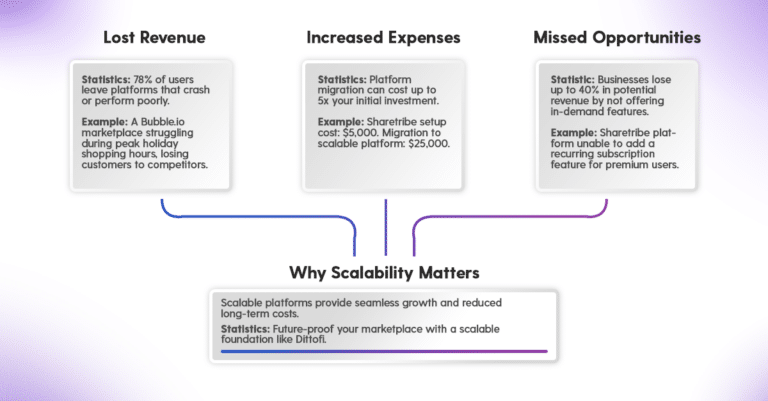 Lost Revenue

Statistics: 78% of users leave platforms that crash or perform poorly.

Example: A Bubble.io marketplace struggling during peak holiday shopping hours, losing customers to competitors.

Increased Expenses

Statistics: Platform migration can cost up to 5x your initial investment.

Example: Sharetribe setup cost: $5,000. Migration to scalable platform: $25,000.

Missed Opportunities

Statistic: Businesses lose up to 40% in potential revenue by not offering in-demand features.

Example: Sharetribe platform unable to add a recurring subscription feature for premium users.

Why Scalability Matters

Scalable platforms provide seamless growth and reduced long-term costs.

Statistics: Future-proof your marketplace with a scalable foundation like Dittofi.